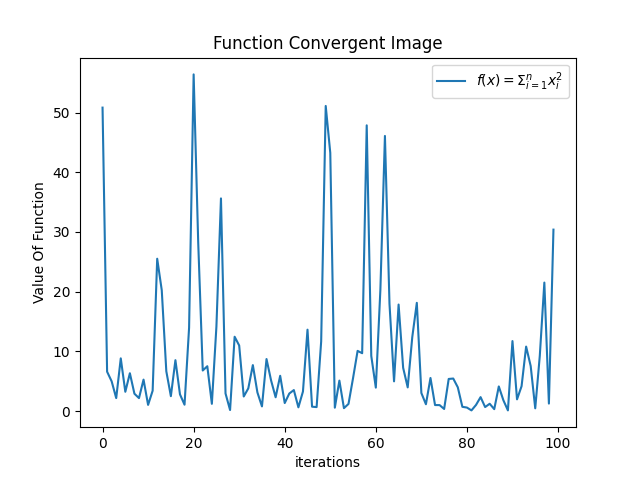 Function Convergent Image

$f(x) = \Sigma_{i=1}^{n} x_i^2$

Value Of Function

50
40
30
20
10
0

0
20
40
60
80
100

iterations